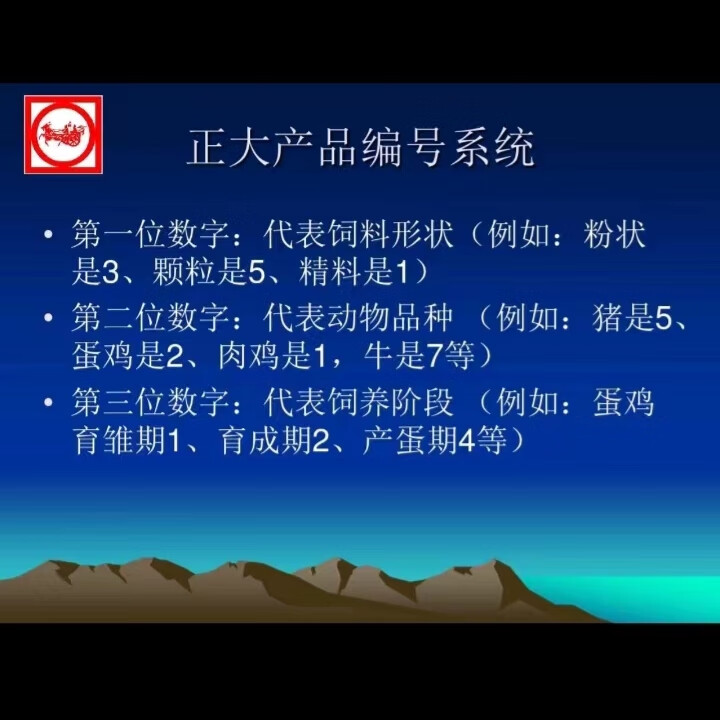 正大产品编号系统

• 第一位数字：代表饲料形状（例如：粉状是3、颗粒是5、精料是1）

• 第二位数字：代表动物品种 （例如：猪是5、蛋鸡是2、肉鸡是1，牛是7等）

• 第三位数字：代表饲养阶段 （例如：蛋鸡育雏期1、育成期2、产蛋期4等）